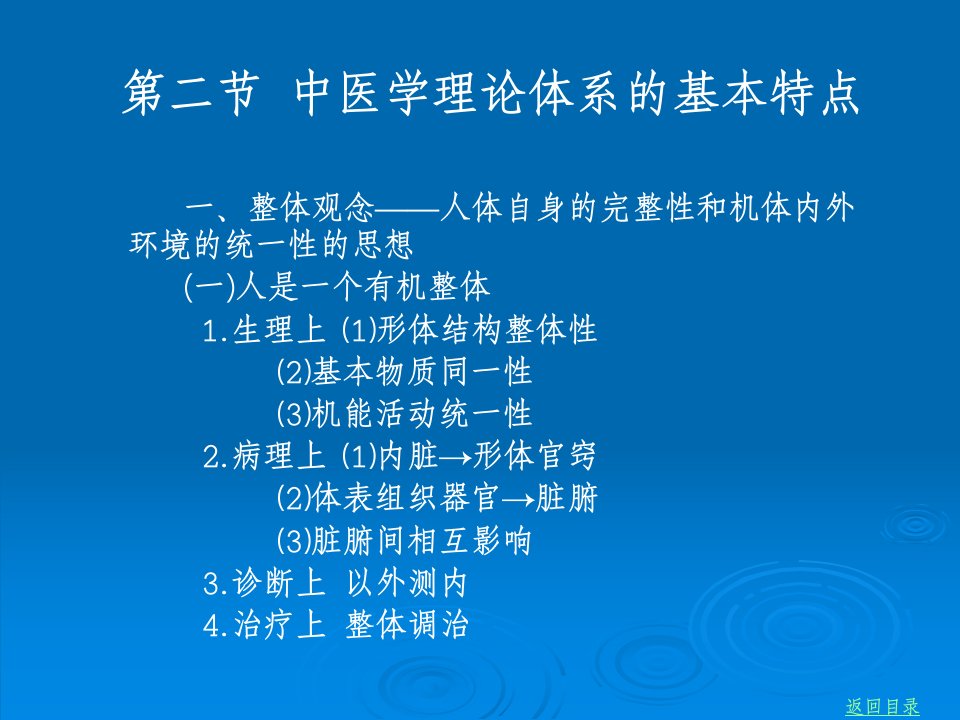 第二节 中医学理论体系的基本特点

一、整体观念——人体自身的完整性和机体内外环境的统一性的思想

(一)人是一个有机整体

1.生理上 (1)形体结构整体性

(2)基本物质同一性

(3)机能活动统一性

2.病理上 (1)内脏→形体官窍

(2)体表组织器官→脏腑

(3)脏腑间相互影响

3.诊断上 以外测内

4.治疗上 整体调治

返回目录